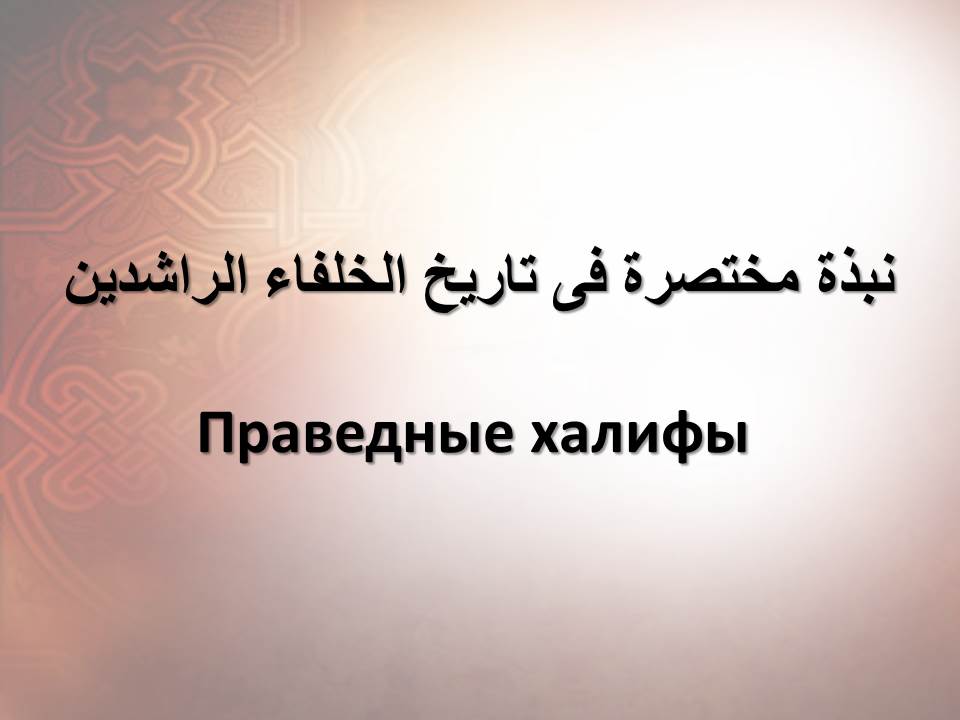 نبذة مختصرة فى تاريخ الخلفاء الراشدين

Праведные халифы